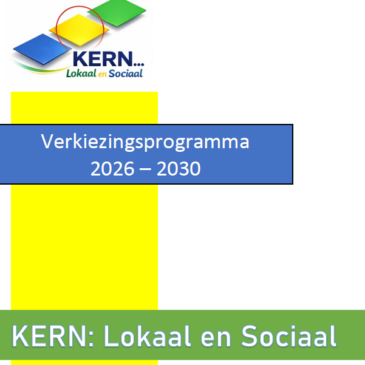 KERN...
Lokaal en Sociaal

Verkiezingsprogramma
2026 – 2030

KERN: Lokaal en Sociaal